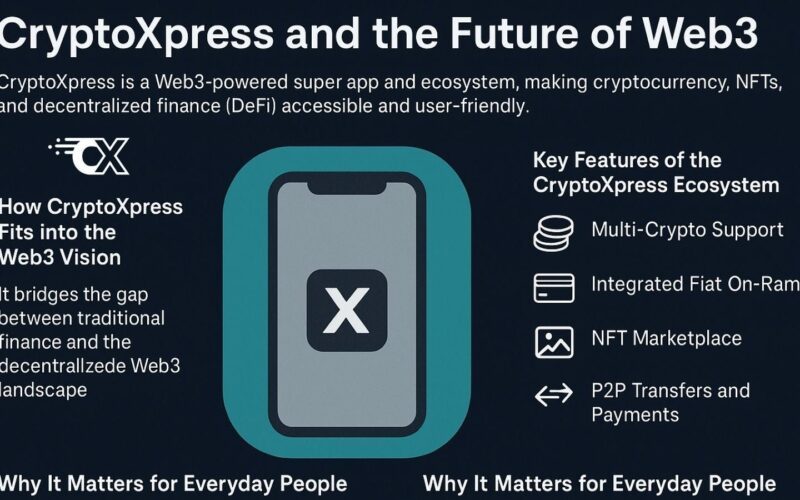 CryptoXpress and the Future of Web3

CryptoXpress is a Web3-powered super app and ecosystem, making cryptocurrency, NFTs, and decentralized finance (DeFi) accessible and user-friendly.

CX

How CryptoXpress Fits into the Web3 Vision

It bridges the gap between traditional finance and the decentrallzede Web3 landscape

X

Key Features of the CryptoXpress Ecosystem

Multi-Crypto Support

Integrated Fiat On-Ram

NFT Marketplace

P2P Transfers and Payments

Why It Matters for Everyday People

Why It Matters for Everyday People